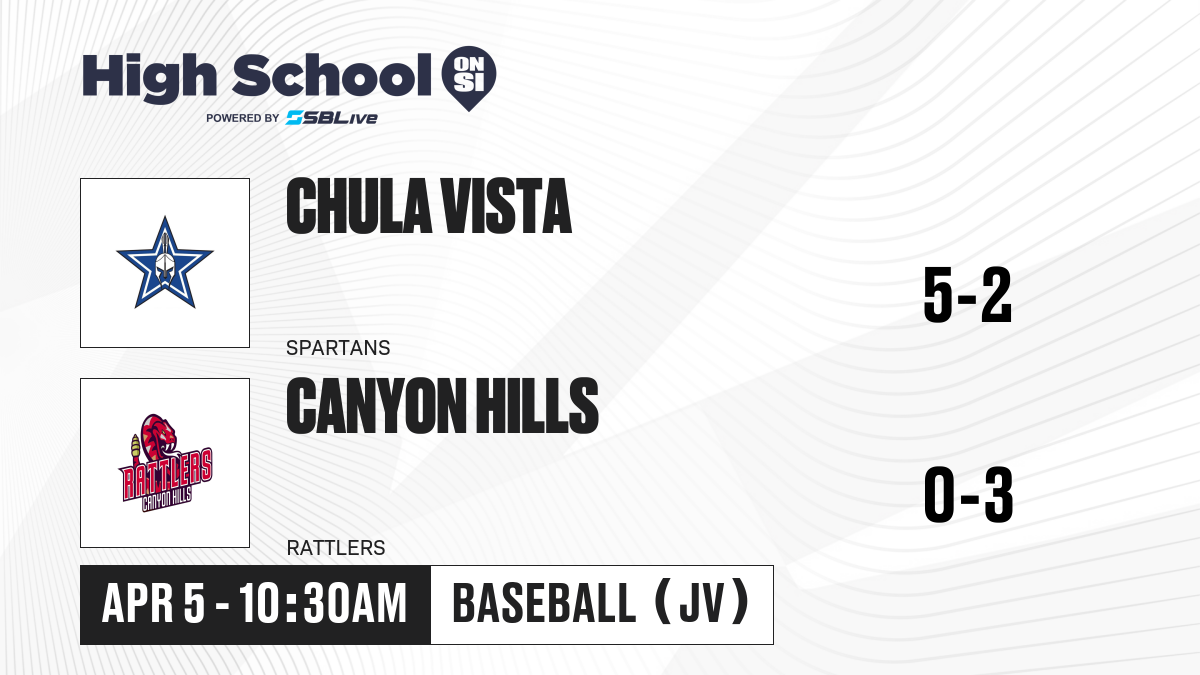 High School ON SI
POWERED BY SBLive

CHULA VISTA
SPARTANS
5-2

RATTLERS CANYON HILLS
CANYON HILLS
RATTLERS
0-3

APR 5 - 10:30AM
BASEBALL (JV)